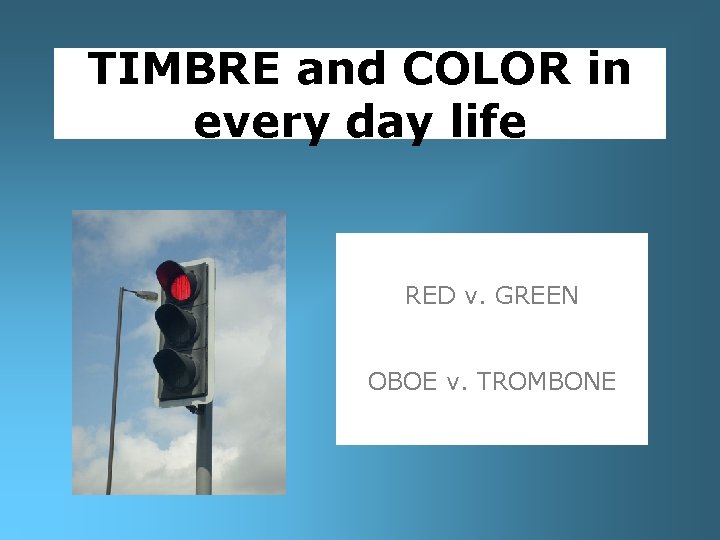 TIMBRE and COLOR in every day life

RED v. GREEN

OBOE v. TROMBONE